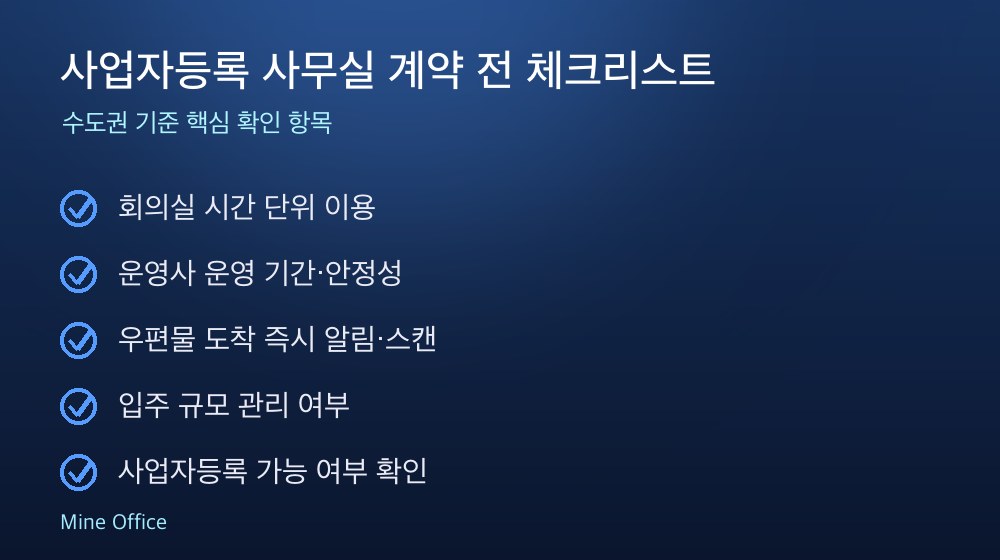 사업자등록 사무실 계약 전 체크리스트

수도권 기준 핵심 확인 항목

회의실 시간 단위 이용

운영사 운영 기간·안정성

우편물 도착 즉시 알림·스캔

입주 규모 관리 여부

사업자등록 가능 여부 확인

Mine Office